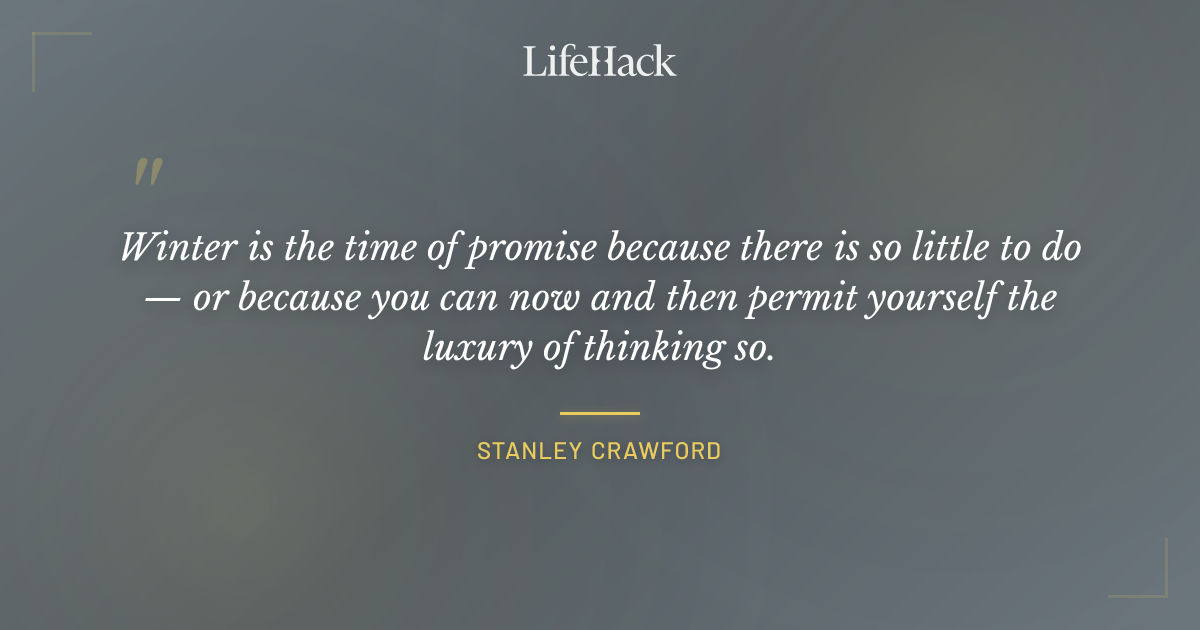 LifeHack

"

Winter is the time of promise because there is so little to do — or because you can now and then permit yourself the luxury of thinking so.

STANLEY CRAWFORD